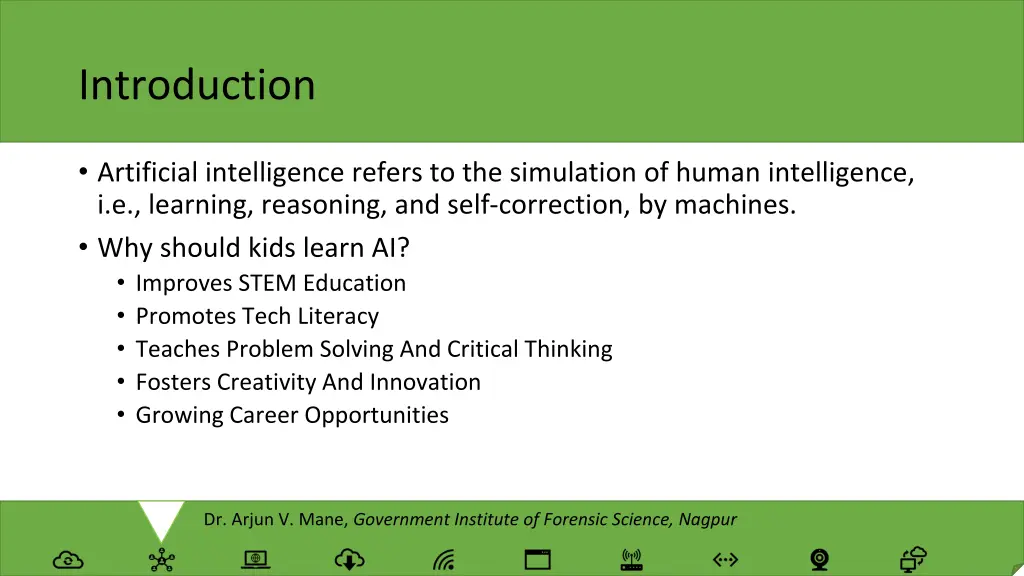 Introduction

• Artificial intelligence refers to the simulation of human intelligence, i.e., learning, reasoning, and self-correction, by machines.
• Why should kids learn AI?
• Improves STEM Education
• Promotes Tech Literacy
• Teaches Problem Solving And Critical Thinking
• Fosters Creativity And Innovation
• Growing Career Opportunities

Dr. Arjun V. Mane, Government Institute of Forensic Science, Nagpur